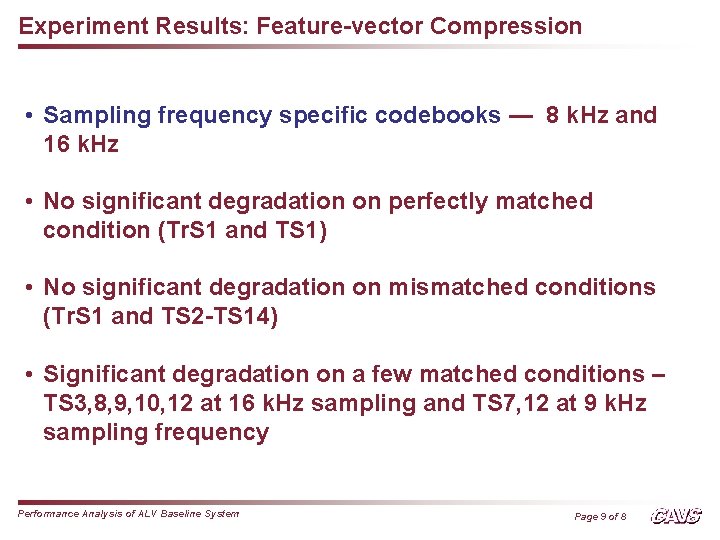 Experiment Results: Feature-vector Compression

• Sampling frequency specific codebooks — 8 kHz and 16 kHz

• No significant degradation on perfectly matched condition (TrS1 and TS1)

• No significant degradation on mismatched conditions (TrS1 and TS2-TS14)

• Significant degradation on a few matched conditions – TS3,8,9,10,12 at 16 kHz sampling and TS7,12 at 9 kHz sampling frequency

Performance Analysis of ALV Baseline System

Page 9 of 8

CAVS